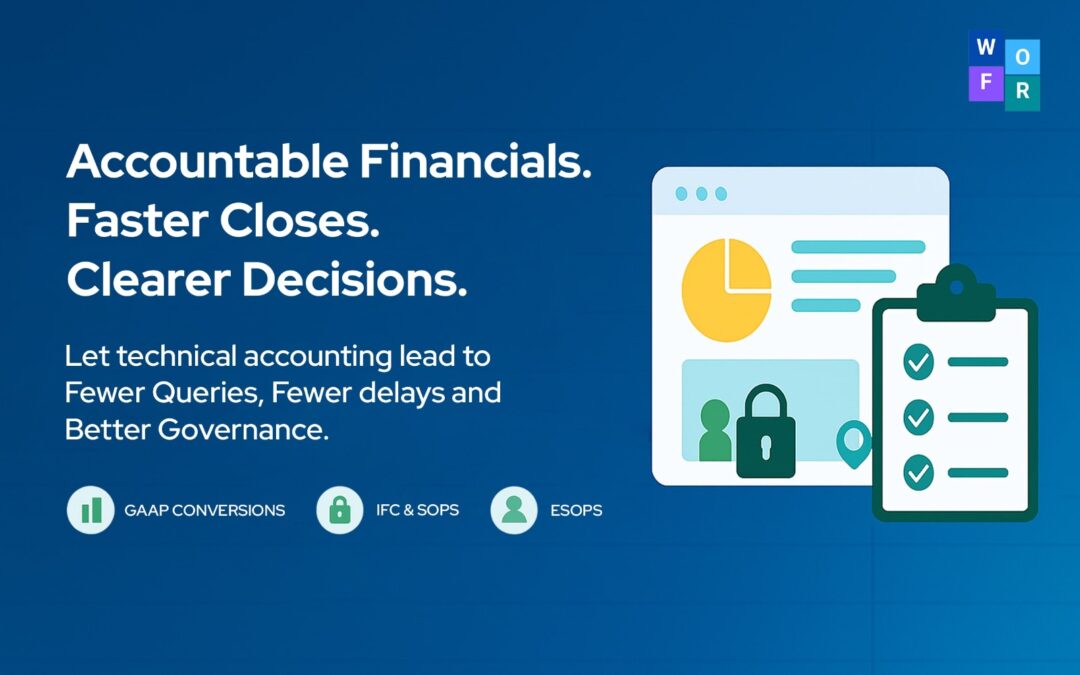 W O F R

Accountable Financials.
Faster Closes.
Clearer Decisions.

Let technical accounting lead to Fewer Queries, Fewer delays and Better Governance.

GAAP CONVERSIONS
IFC & SOPS
ESOPS